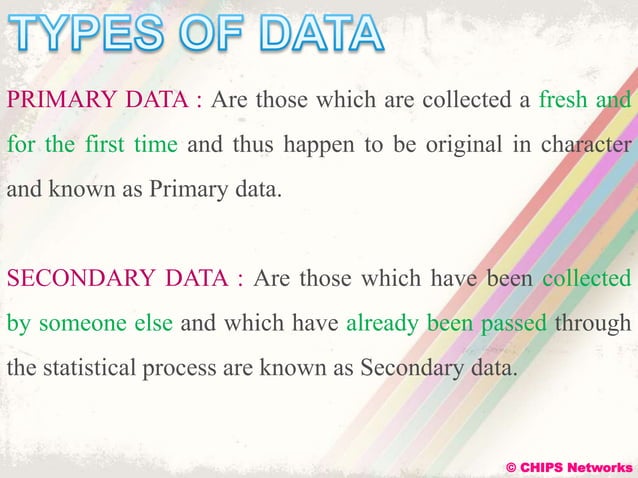 TYPES OF DATA

PRIMARY DATA : Are those which are collected a fresh and for the first time and thus happen to be original in character and known as Primary data.

SECONDARY DATA : Are those which have been collected by someone else and which have already been passed through the statistical process are known as Secondary data.

© CHIPS Networks